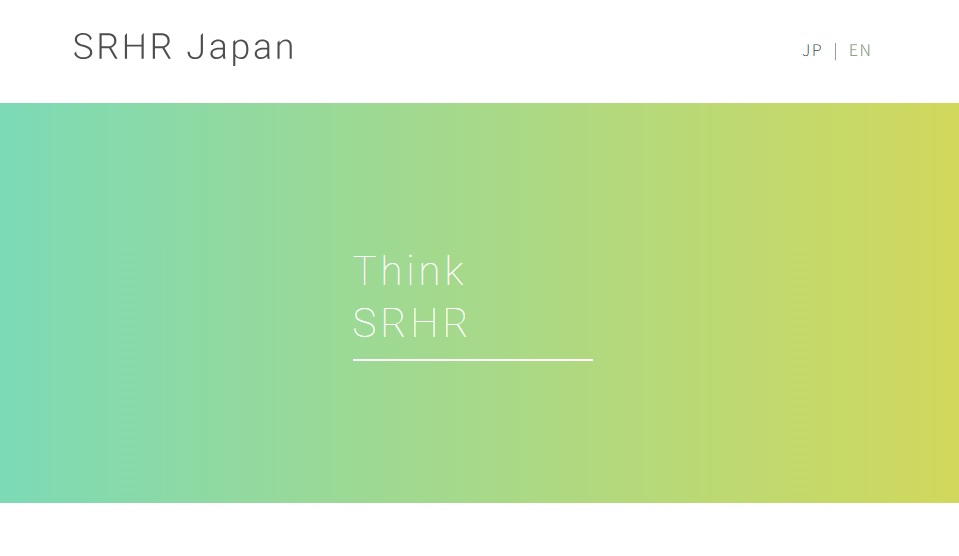 SRHR Japan

JP | EN

Think
SRHR